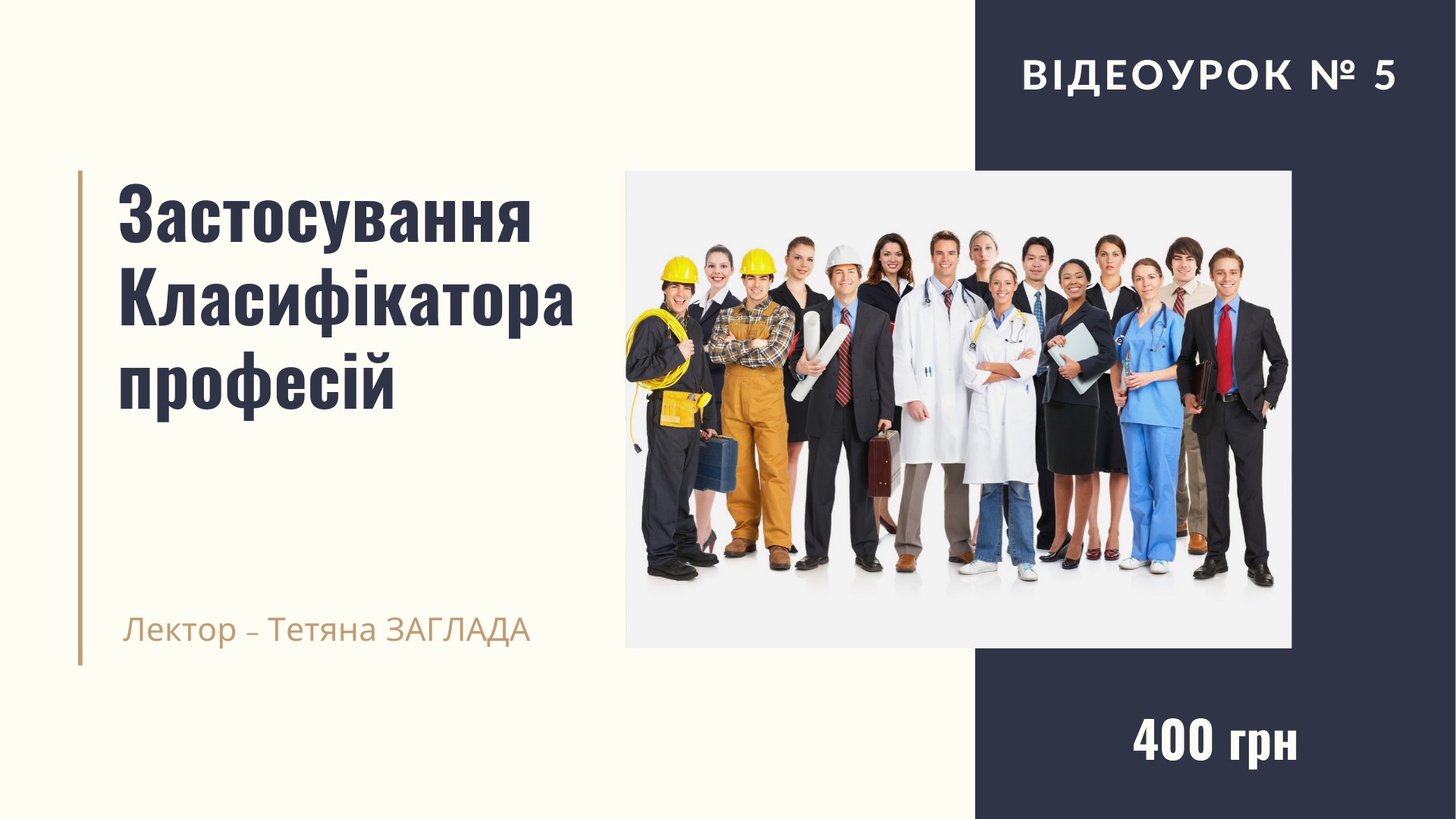 ВІДЕОУРОК № 5

Застосування Класифікатора професій

Лектор – Тетяна ЗАГЛАДА

400 грн